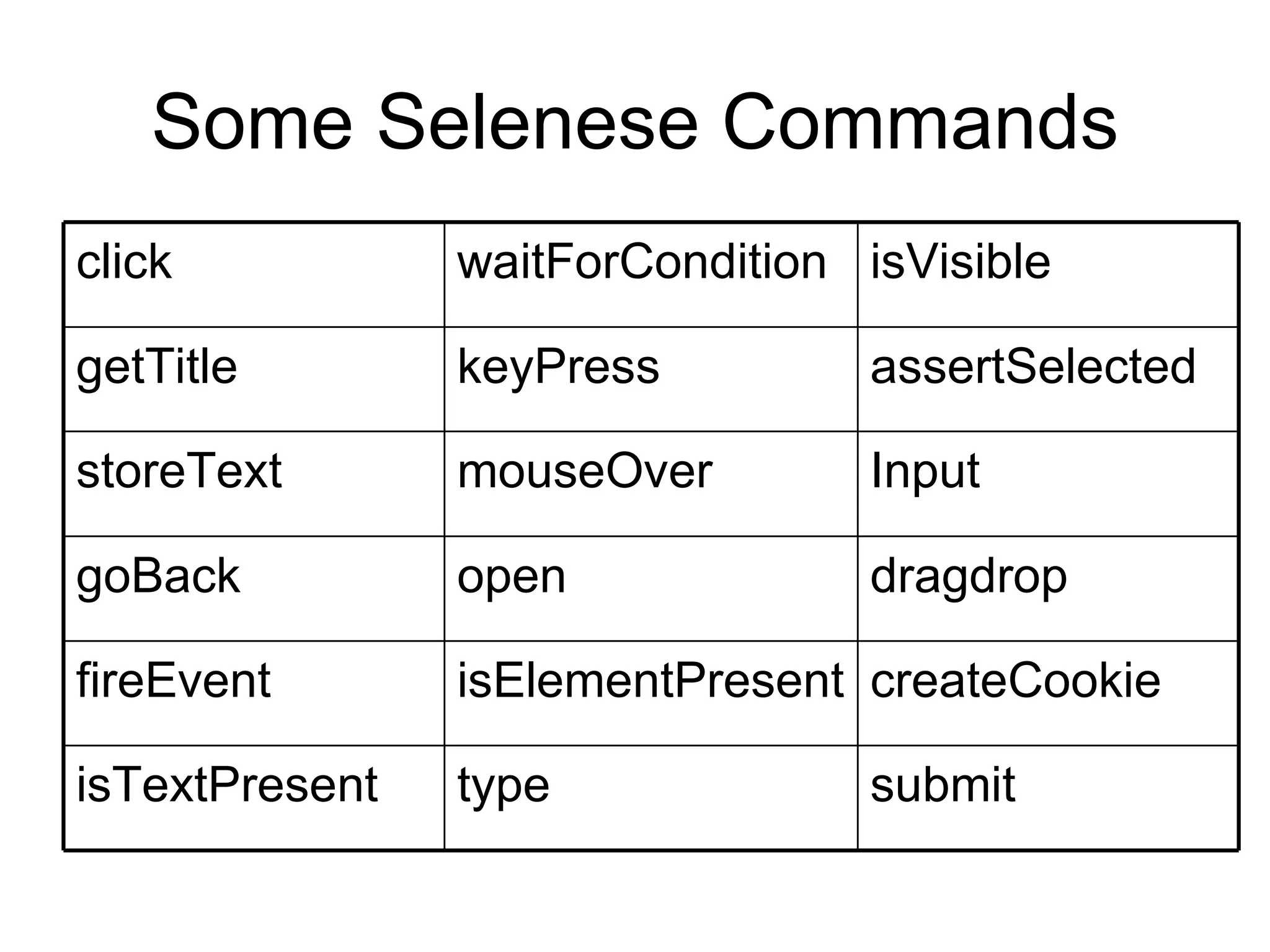 Some Selenese Commands

| click | waitForCondition | isVisible |
|---|---|---|
| getTitle | keyPress | assertSelected |
| storeText | mouseOver | Input |
| goBack | open | dragdrop |
| fireEvent | isElementPresent | createCookie |
| isTextPresent | type | submit |